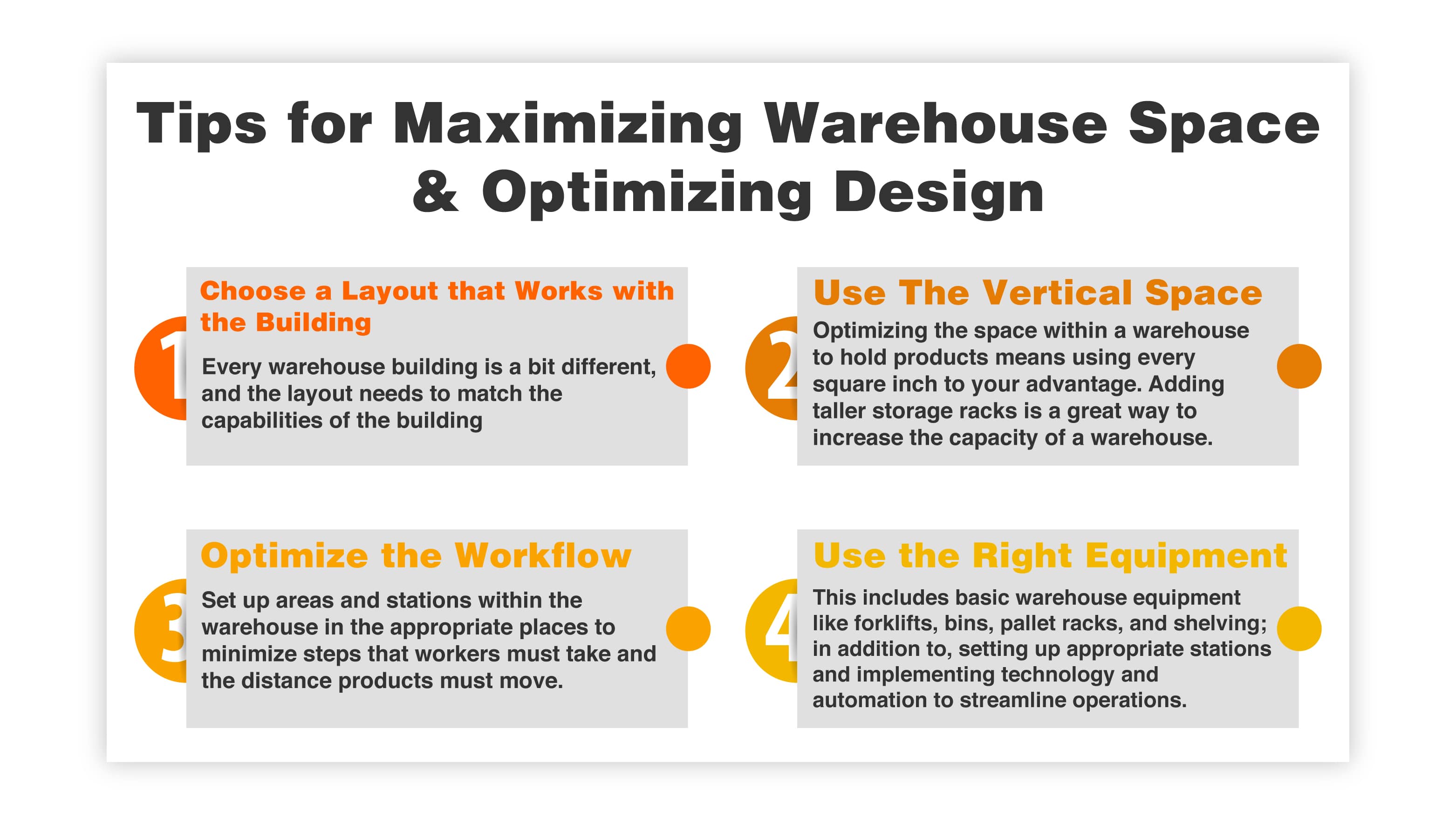 Tips for Maximizing Warehouse Space & Optimizing Design

1

Choose a Layout that Works with the Building

Every warehouse building is a bit different, and the layout needs to match the capabilities of the building

2

Use The Vertical Space

Optimizing the space within a warehouse to hold products means using every square inch to your advantage. Adding taller storage racks is a great way to increase the capacity of a warehouse.

3

Optimize the Workflow

Set up areas and stations within the warehouse in the appropriate places to minimize steps that workers must take and the distance products must move.

4

Use the Right Equipment

This includes basic warehouse equipment like forklifts, bins, pallet racks, and shelving; in addition to, setting up appropriate stations and implementing technology and automation to streamline operations.